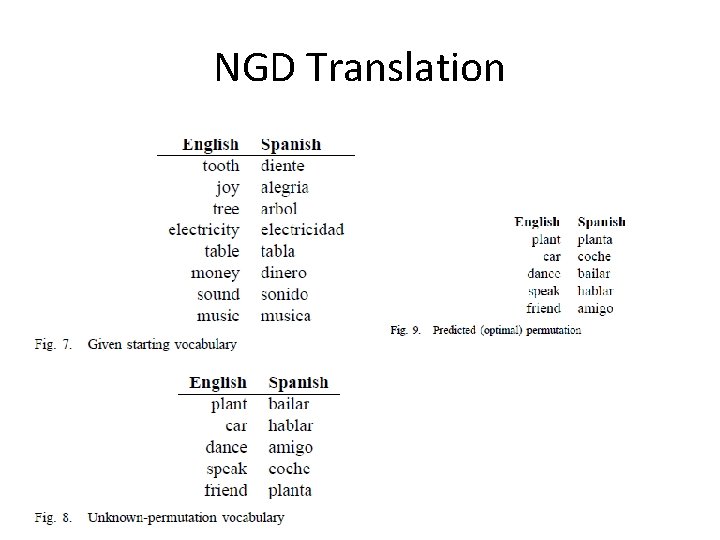 NGD Translation

| English | Spanish |
|---|---|
| tooth | diente |
| joy | alegria |
| tree | arbol |
| electricity | electricidad |
| table | tabla |
| money | dinero |
| sound | sonido |
| music | musica |

Fig. 7. Given starting vocabulary

| English | Spanish |
|---|---|
| plant | bailar |
| car | hablar |
| dance | amigo |
| speak | coche |
| friend | planta |

Fig. 8. Unknown-permutation vocabulary

| English | Spanish |
|---|---|
| plant | planta |
| car | coche |
| dance | bailar |
| speak | hablar |
| friend | amigo |

Fig. 9. Predicted (optimal) permutation